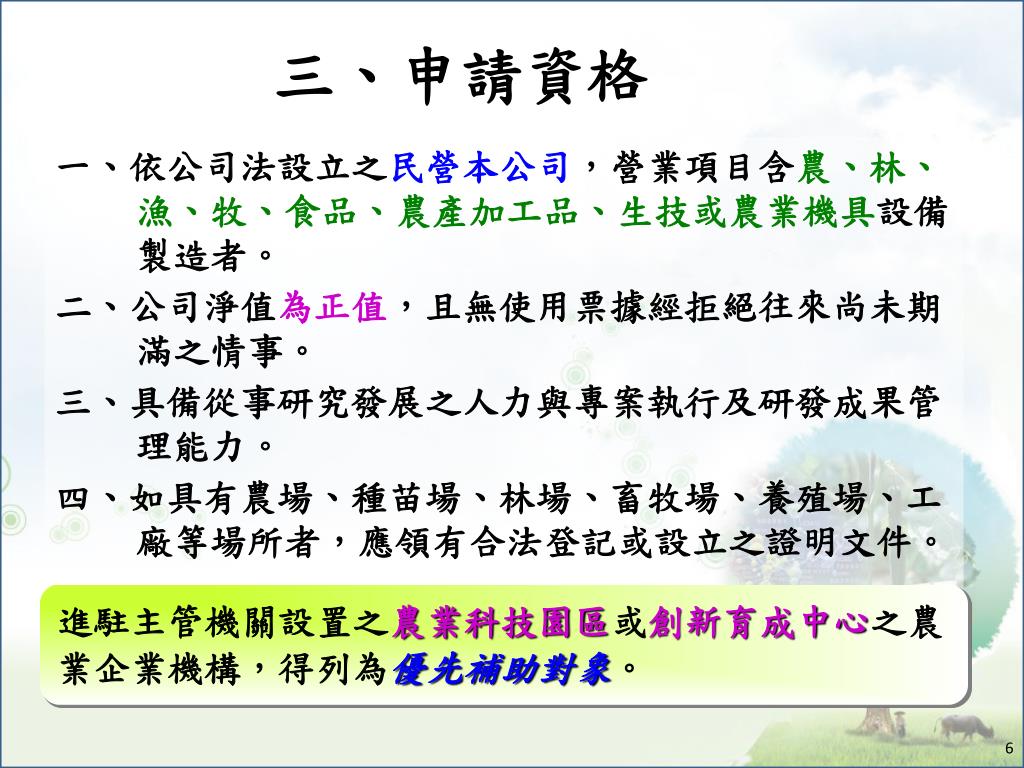 三、申請資格

一、依公司法設立之民營本公司，營業項目含農、林、漁、牧、食品、農產加工品、生技或農業機具設備製造者。

二、公司淨值為正值，且無使用票據經拒絕往來尚未期滿之情事。

三、具備從事研究發展之人力與專案執行及研發成果管理能力。

四、如具有農場、種苗場、林場、畜牧場、養殖場、工廠等場所者，應領有合法登記或設立之證明文件。

進駐主管機關設置之農業科技園區或創新育成中心之農業企業機構，得列為優先補助對象。

6